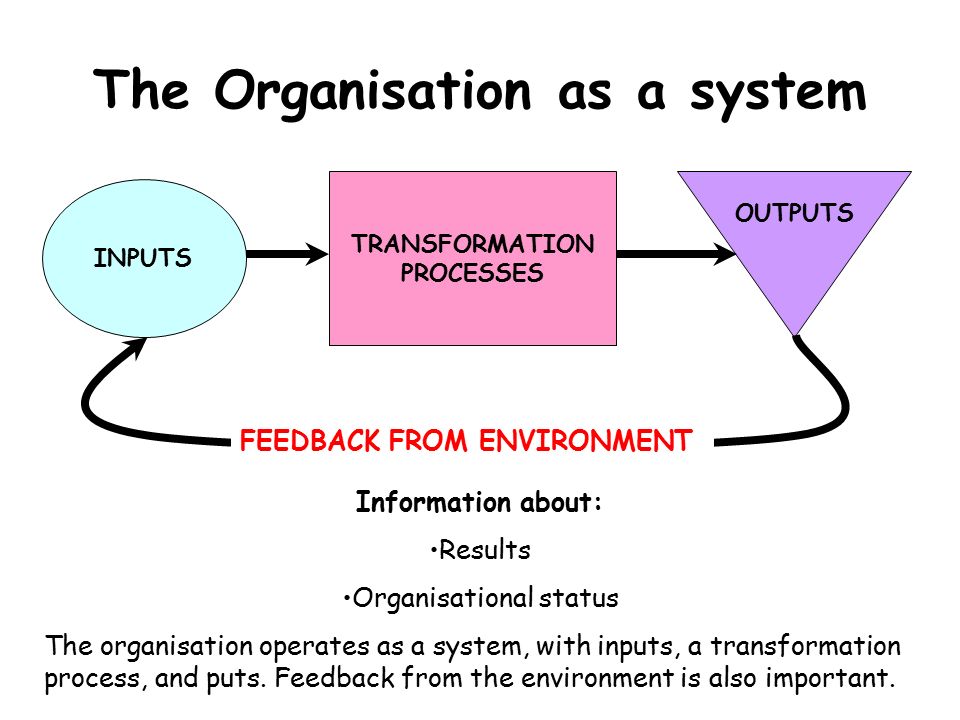 The Organisation as a system

INPUTS

TRANSFORMATION PROCESSES

OUTPUTS

FEEDBACK FROM ENVIRONMENT

Information about:

•Results

•Organisational status

The organisation operates as a system, with inputs, a transformation process, and puts. Feedback from the environment is also important.